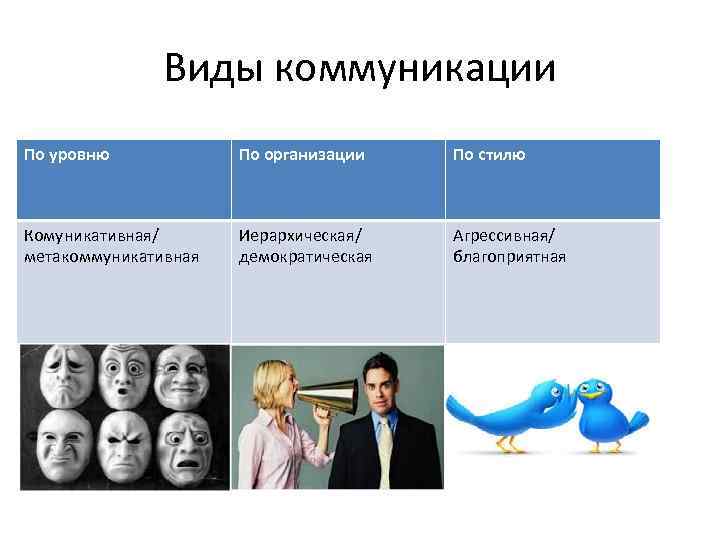 Виды коммуникации

| По уровню | По организации | По стилю |
|---|---|---|
| Комуникативная/ метакоммуникативная | Иерархическая/ демократическая | Агрессивная/ благоприятная |